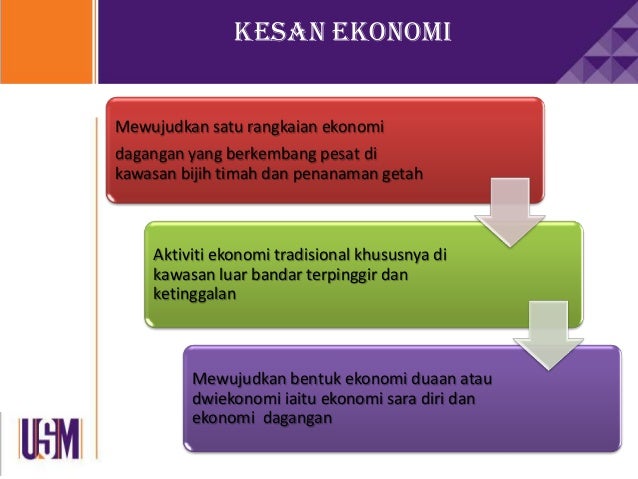 KESAN EKONOMI

Mewujudkan satu rangkaian ekonomi

dagangan yang berkembang pesat di kawasan bijih timah dan penanaman getah

Aktiviti ekonomi tradisional khususnya di kawasan luar bandar terpinggir dan ketinggalan

Mewujudkan bentuk ekonomi duaan atau dwiekonomi iaitu ekonomi sara diri dan ekonomi dagangan

USM